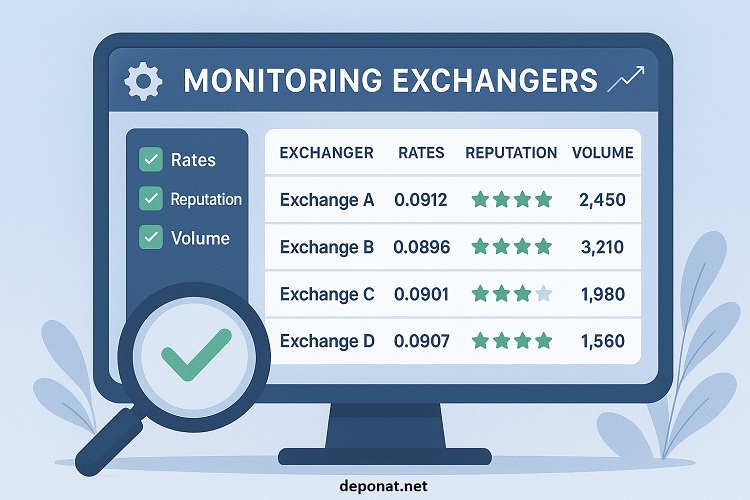 MONITORING EXCHANGERS

Rates
Reputation
Volume

| EXCHANGER | RATES | REPUTATION | VOLUME |
|---|---|---|---|
| Exchange A | 0.0912 | ★★★★ | 2,450 |
| Exchange B | 0.0896 | ★★★★ | 3,210 |
| Exchange C | 0.0901 | ★★★☆ | 1,980 |
| Exchange D | 0.0907 | ★★★★ | 1,560 |

deponat.net